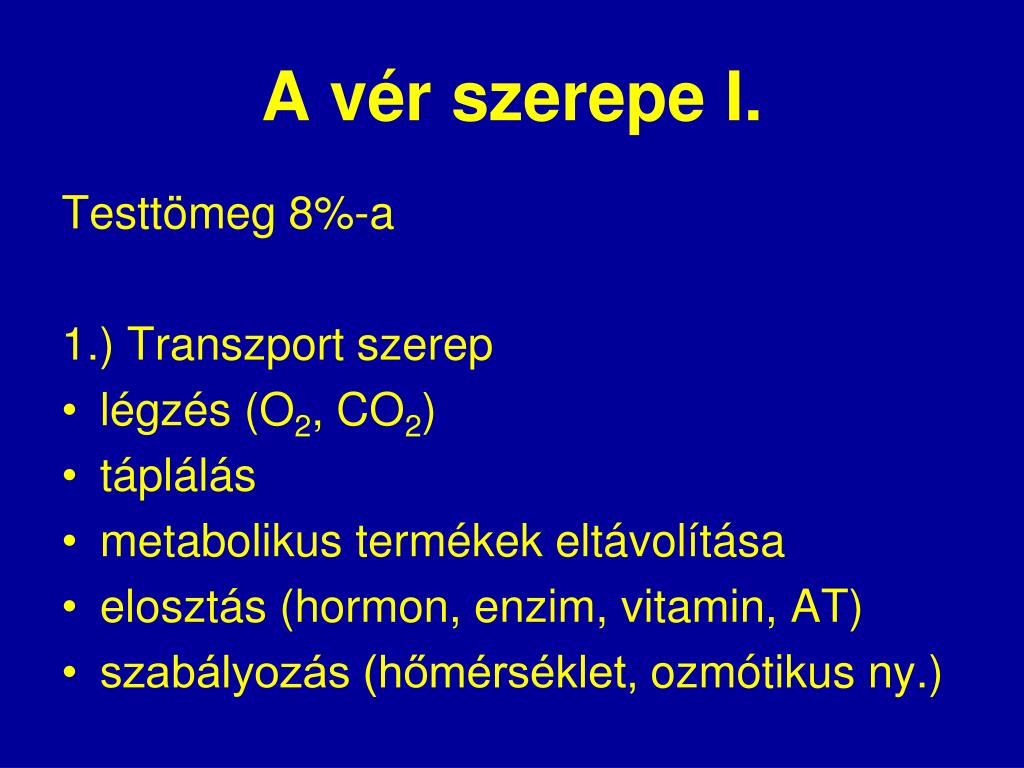 A vér szerepe I.

Testtömeg 8%-a

1.) Transzport szerep
• légzés ($O_2$, $CO_2$)
• táplálás
• metabolikus termékek eltávolítása
• elosztás (hormon, enzim, vitamin, AT)
• szabályozás (hőmérséklet, ozmótikus ny.)